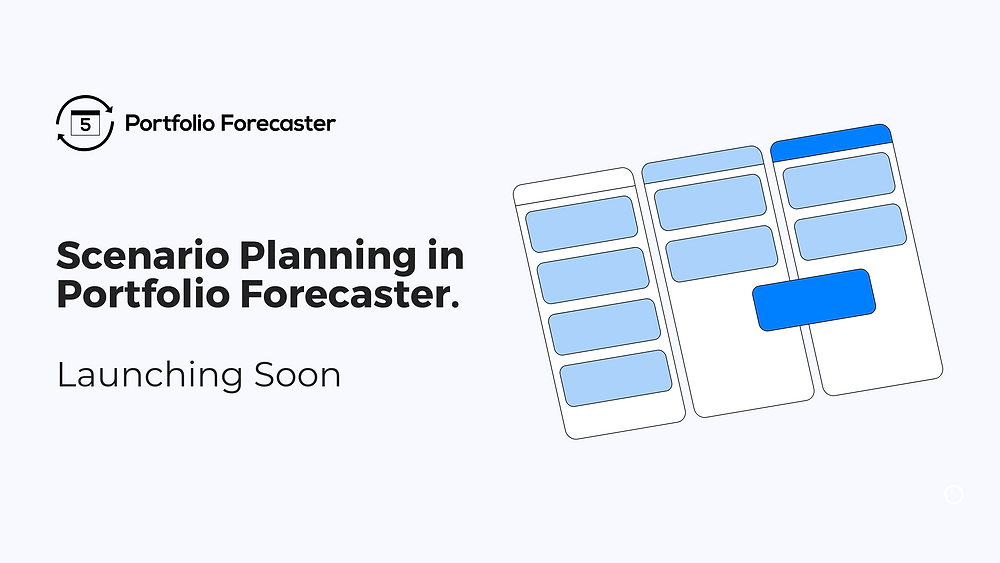 5 Portfolio Forecaster

Scenario Planning in Portfolio Forecaster.

Launching Soon